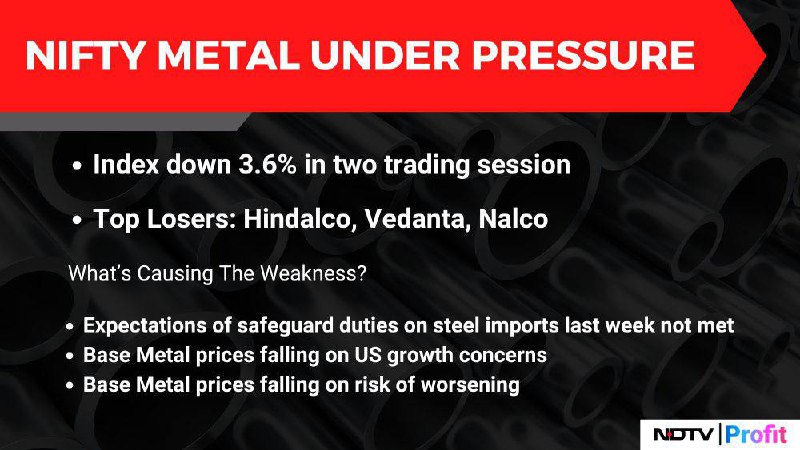 NIFTY METAL UNDER PRESSURE

• Index down 3.6% in two trading session

• Top Losers: Hindalco, Vedanta, Nalco

What's Causing The Weakness?

• Expectations of safeguard duties on steel imports last week not met
• Base Metal prices falling on US growth concerns
• Base Metal prices falling on risk of worsening

NDTV | Profit